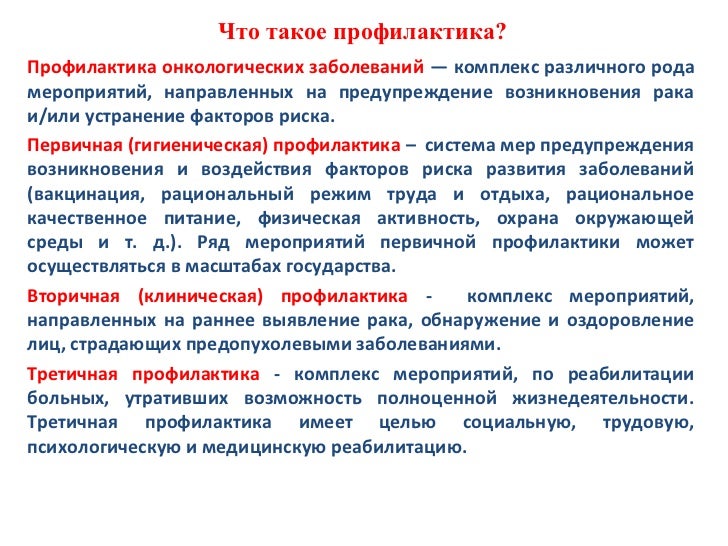 Что такое профилактика?

Профилактика онкологических заболеваний — комплекс различного рода мероприятий, направленных на предупреждение возникновения рака и/или устранение факторов риска.

Первичная (гигиеническая) профилактика – система мер предупреждения возникновения и воздействия факторов риска развития заболеваний (вакцинация, рациональный режим труда и отдыха, рациональное качественное питание, физическая активность, охрана окружающей среды и т. д.). Ряд мероприятий первичной профилактики может осуществляться в масштабах государства.

Вторичная (клиническая) профилактика - комплекс мероприятий, направленных на раннее выявление рака, обнаружение и оздоровление лиц, страдающих предопухолевыми заболеваниями.

Третичная профилактика - комплекс мероприятий, по реабилитации больных, утративших возможность полноценной жизнедеятельности. Третичная профилактика имеет целью социальную, трудовую, психологическую и медицинскую реабилитацию.